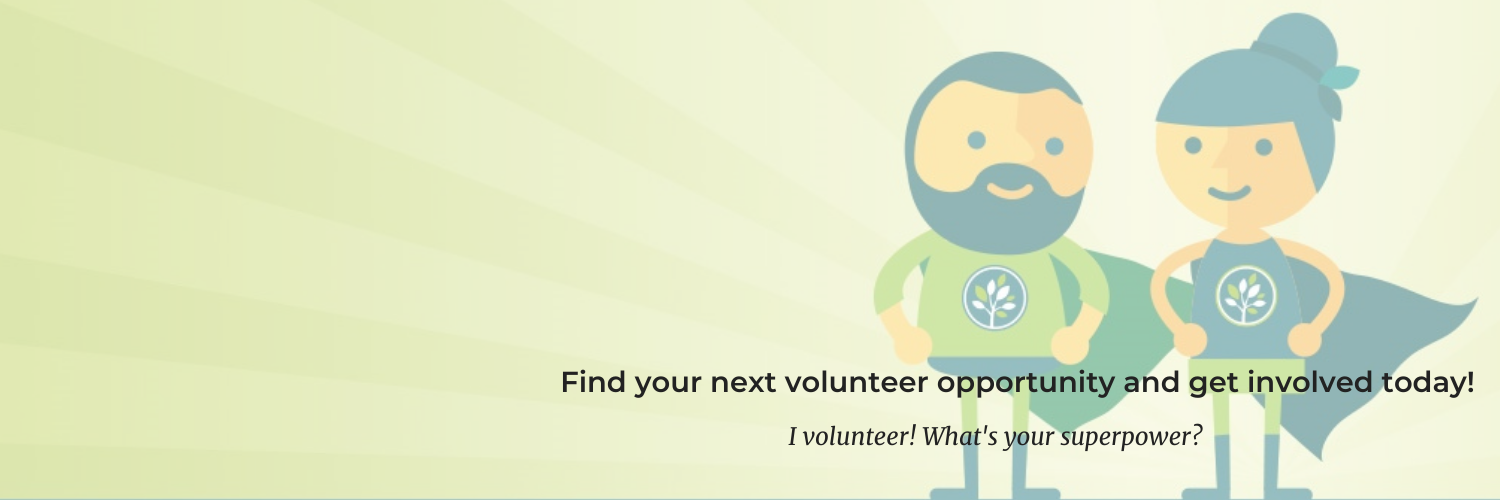 Find your next volunteer opportunity and get involved today!

I volunteer! What's your superpower?